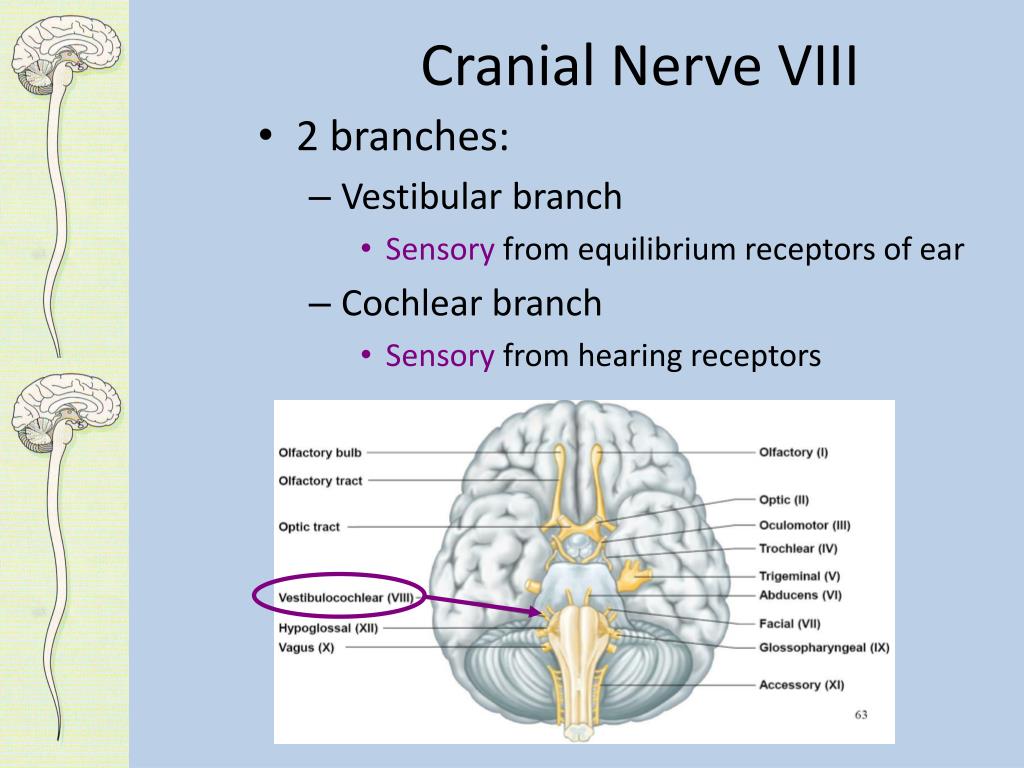 Cranial Nerve VIII

• 2 branches:
– Vestibular branch
• Sensory from equilibrium receptors of ear
– Cochlear branch
• Sensory from hearing receptors

Olfactory bulb
Olfactory tract
Optic tract
Vestibulocochlear (VIII)
Hypoglossal (XII)
Vagus (X)
Olfactory (I)
Optic (II)
Oculomotor (III)
Trochlear (IV)
Trigeminal (V)
Abducens (VI)
Facial (VII)
Glossopharyngeal (IX)
Accessory (XI)
63